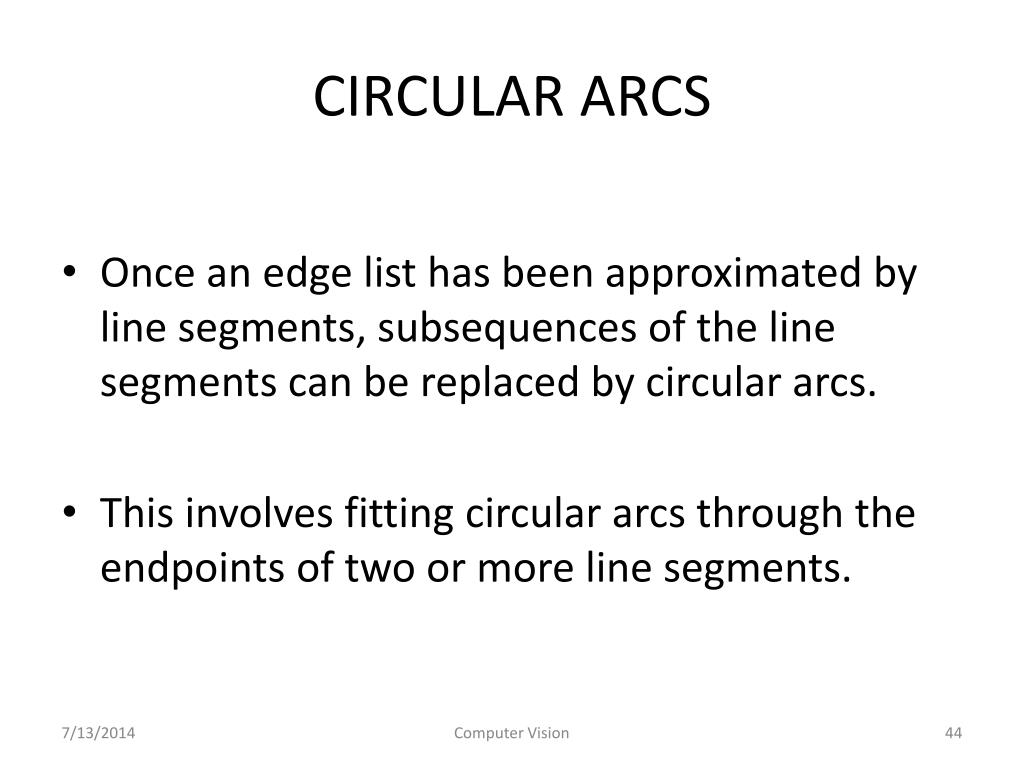 CIRCULAR ARCS

• Once an edge list has been approximated by line segments, subsequences of the line segments can be replaced by circular arcs.

• This involves fitting circular arcs through the endpoints of two or more line segments.

7/13/2014

Computer Vision

44